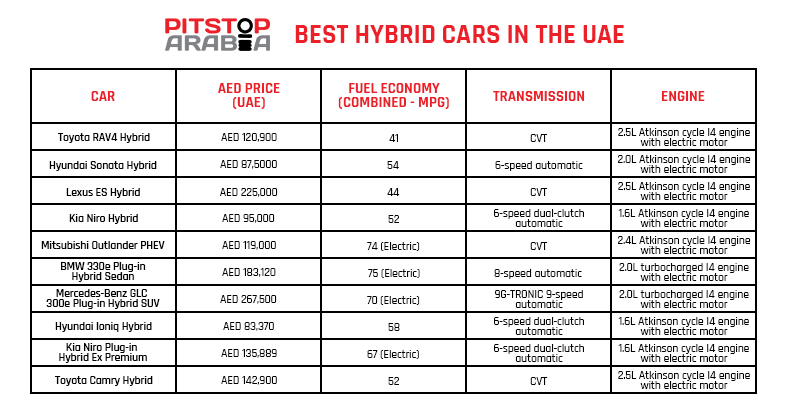 PITSTOP ARABIA

BEST HYBRID CARS IN THE UAE

| CAR | AED PRICE (UAE) | FUEL ECONOMY (COMBINED - MPG) | TRANSMISSION | ENGINE |
|---|---|---|---|---|
| Toyota RAV4 Hybrid | AED 120,900 | 41 | CVT | 2.5L Atkinson cycle I4 engine with electric motor |
| Hyundai Sonata Hybrid | AED 87,5000 | 54 | 6-speed automatic | 2.0L Atkinson cycle I4 engine with electric motor |
| Lexus ES Hybrid | AED 225,000 | 44 | CVT | 2.5L Atkinson cycle I4 engine with electric motor |
| Kia Niro Hybrid | AED 95,000 | 52 | 6-speed dual-clutch automatic | 1.6L Atkinson cycle I4 engine with electric motor |
| Mitsubishi Outlander PHEV | AED 119,000 | 74 (Electric) | CVT | 2.4L Atkinson cycle I4 engine with electric motor |
| BMW 330e Plug-in Hybrid Sedan | AED 183,120 | 75 (Electric) | 8-speed automatic | 2.0L turbocharged I4 engine with electric motor |
| Mercedes-Benz GLC 300e Plug-in Hybrid SUV | AED 267,500 | 70 (Electric) | 9G-TRONIC 9-speed automatic | 2.0L turbocharged I4 engine with electric motor |
| Hyundai Ioniq Hybrid | AED 83,370 | 58 | 6-speed dual-clutch automatic | 1.6L Atkinson cycle I4 engine with electric motor |
| Kia Niro Plug-in Hybrid Ex Premium | AED 135,889 | 67 (Electric) | 6-speed dual-clutch automatic | 1.6L Atkinson cycle I4 engine with electric motor |
| Toyota Camry Hybrid | AED 142,900 | 52 | CVT | 2.5L Atkinson cycle I4 engine with electric motor |